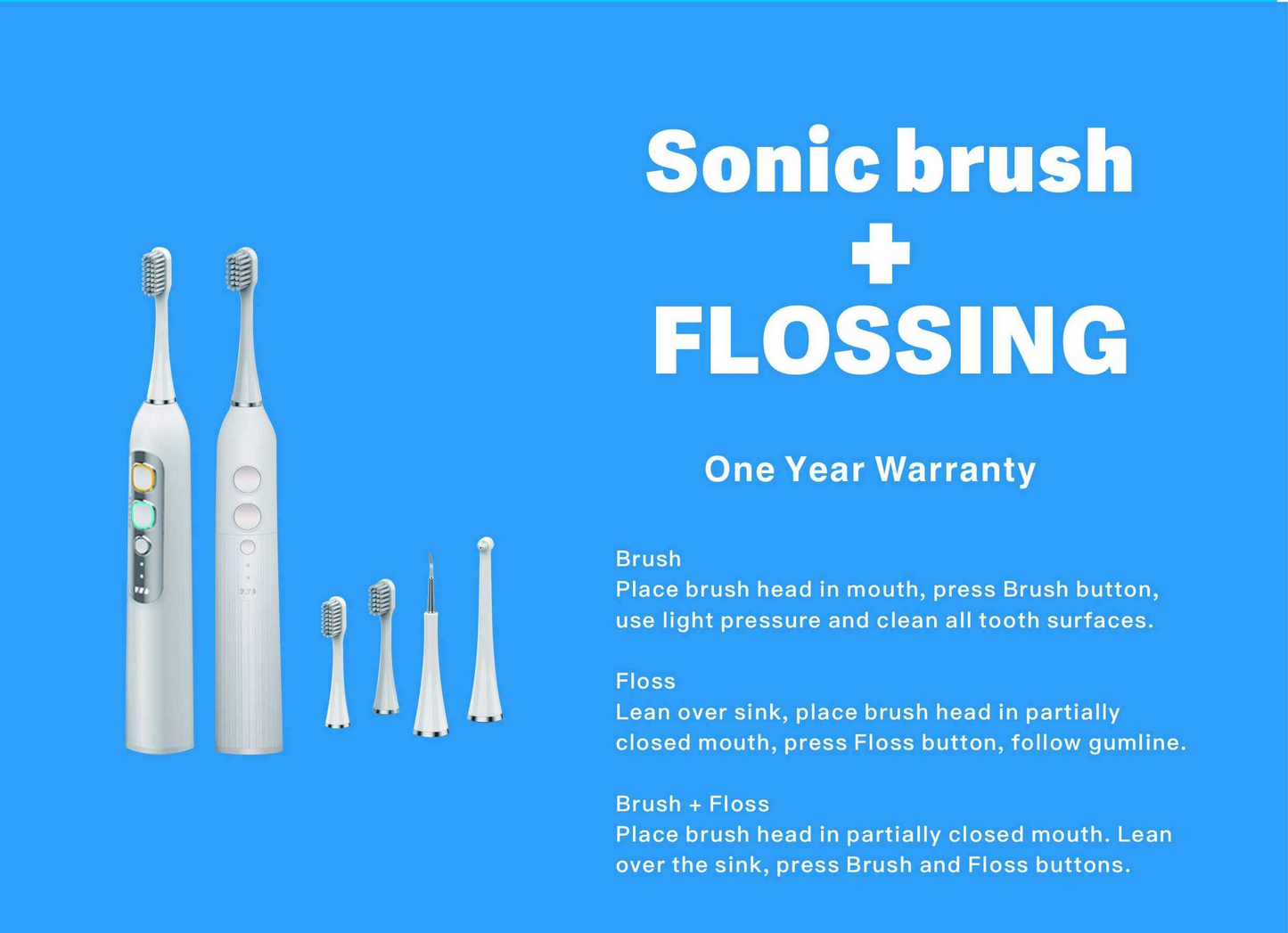 Sonic brush
+
FLOSSING

One Year Warranty

Brush
Place brush head in mouth, press Brush button, use light pressure and clean all tooth surfaces.

Floss
Lean over sink, place brush head in partially closed mouth, press Floss button, follow gumline.

Brush + Floss
Place brush head in partially closed mouth. Lean over the sink, press Brush and Floss buttons.